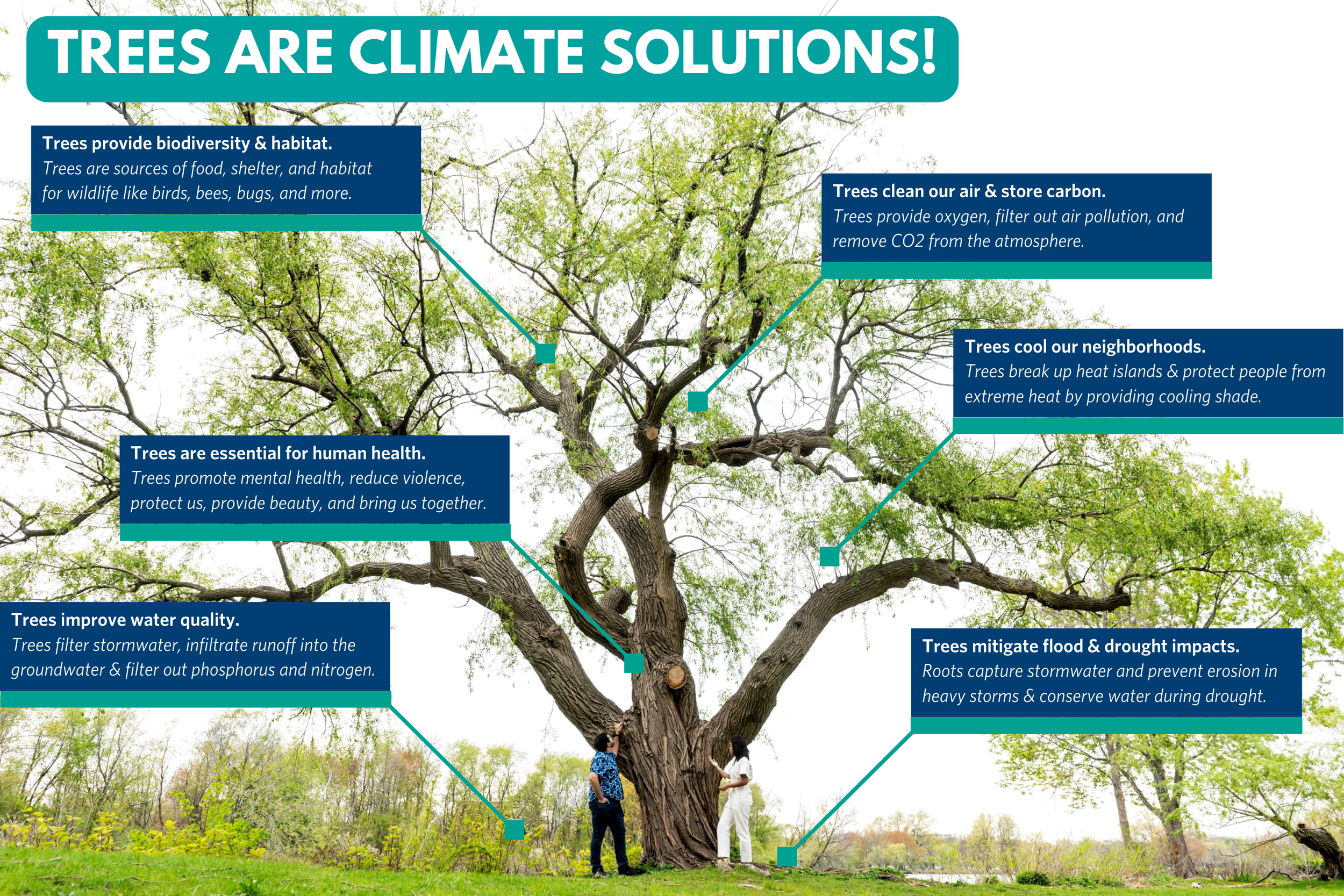 TREES ARE CLIMATE SOLUTIONS!

Trees provide biodiversity & habitat.
Trees are sources of food, shelter, and habitat for wildlife like birds, bees, bugs, and more.

Trees clean our air & store carbon.
Trees provide oxygen, filter out air pollution, and remove CO2 from the atmosphere.

Trees cool our neighborhoods.
Trees break up heat islands & protect people from extreme heat by providing cooling shade.

Trees are essential for human health.
Trees promote mental health, reduce violence, protect us, provide beauty, and bring us together.

Trees improve water quality.
Trees filter stormwater, infiltrate runoff into the groundwater & filter out phosphorus and nitrogen.

Trees mitigate flood & drought impacts.
Roots capture stormwater and prevent erosion in heavy storms & conserve water during drought.